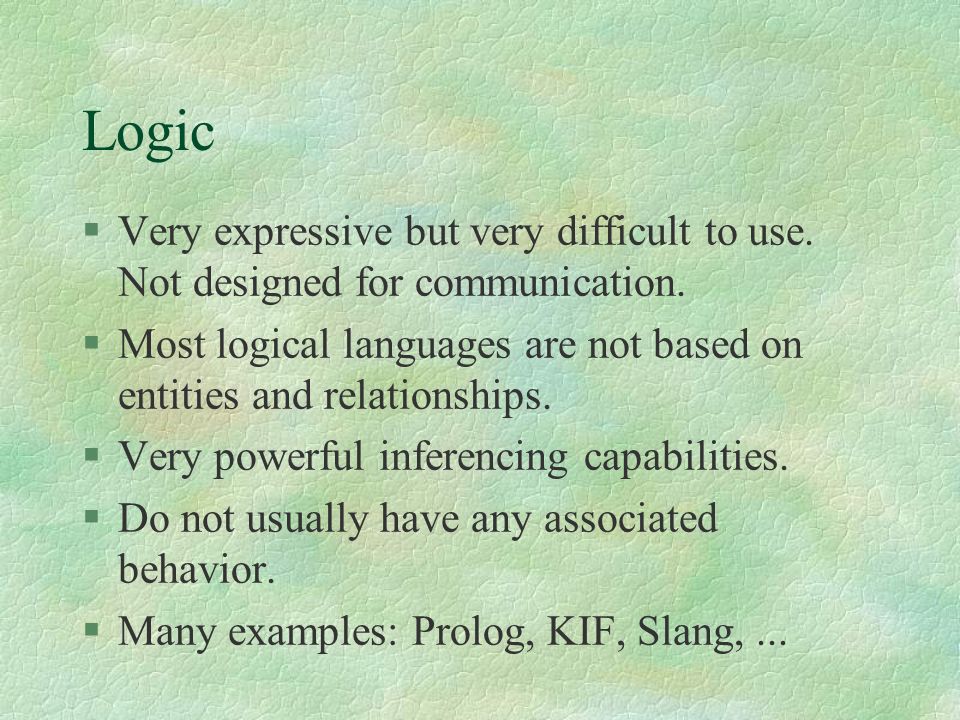 Logic

§ Very expressive but very difficult to use. Not designed for communication.

§ Most logical languages are not based on entities and relationships.

§ Very powerful inferencing capabilities.

§ Do not usually have any associated behavior.

§ Many examples: Prolog, KIF, Slang, ...